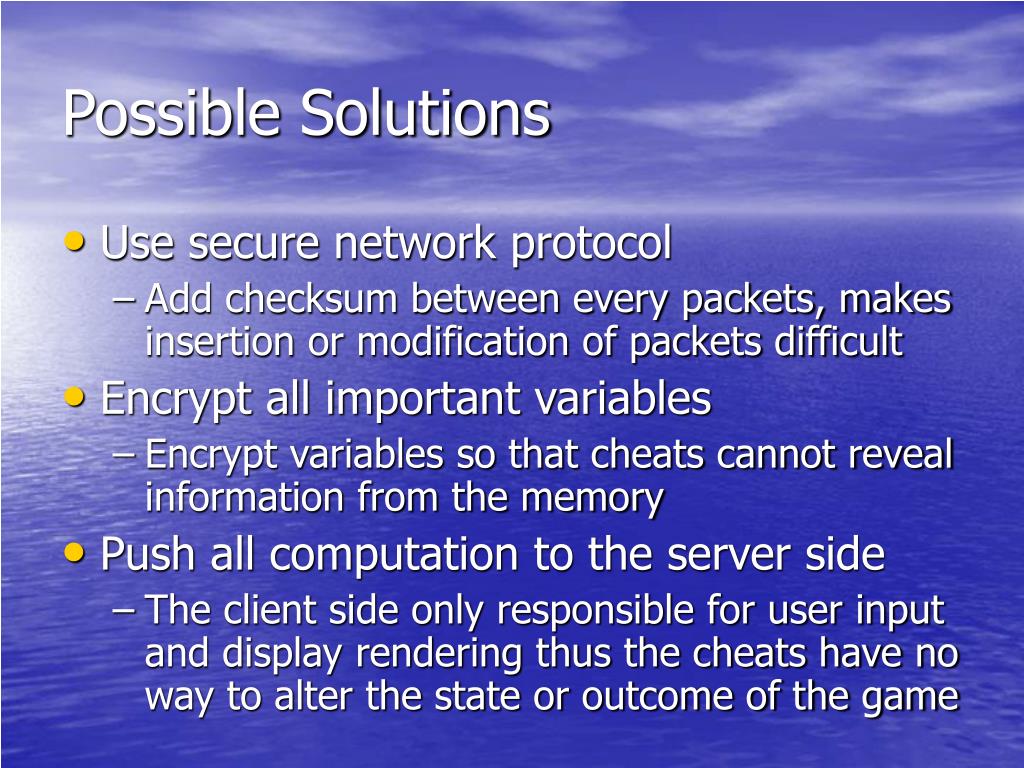 Possible Solutions

• Use secure network protocol
– Add checksum between every packets, makes insertion or modification of packets difficult

• Encrypt all important variables
– Encrypt variables so that cheats cannot reveal information from the memory

• Push all computation to the server side
– The client side only responsible for user input and display rendering thus the cheats have no way to alter the state or outcome of the game